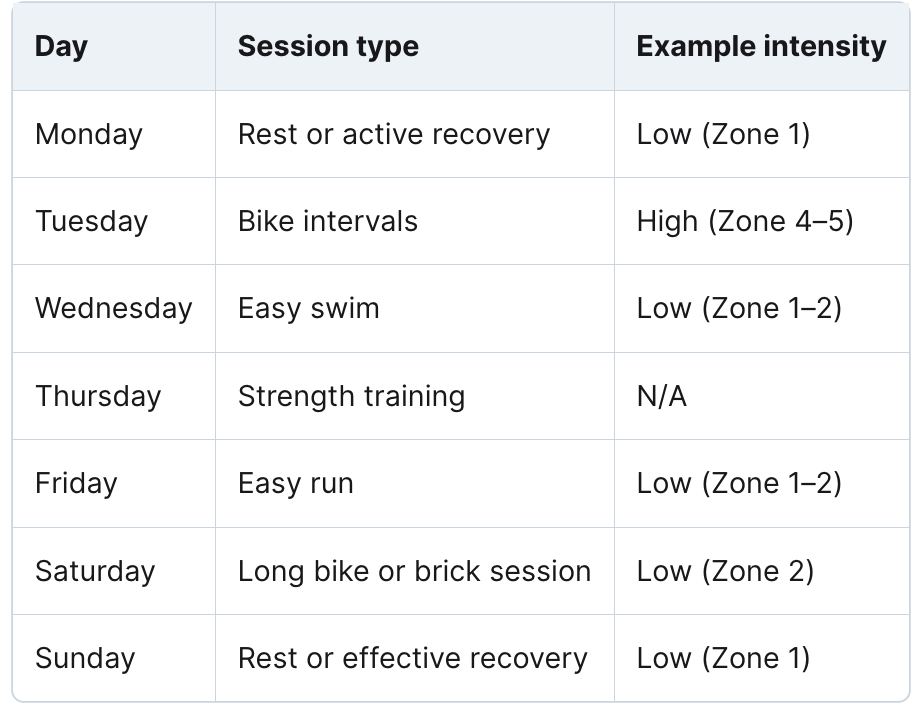 | Day | Session type | Example intensity |
|---|---|---|
| Monday | Rest or active recovery | Low (Zone 1) |
| Tuesday | Bike intervals | High (Zone 4–5) |
| Wednesday | Easy swim | Low (Zone 1–2) |
| Thursday | Strength training | N/A |
| Friday | Easy run | Low (Zone 1–2) |
| Saturday | Long bike or brick session | Low (Zone 2) |
| Sunday | Rest or effective recovery | Low (Zone 1) |